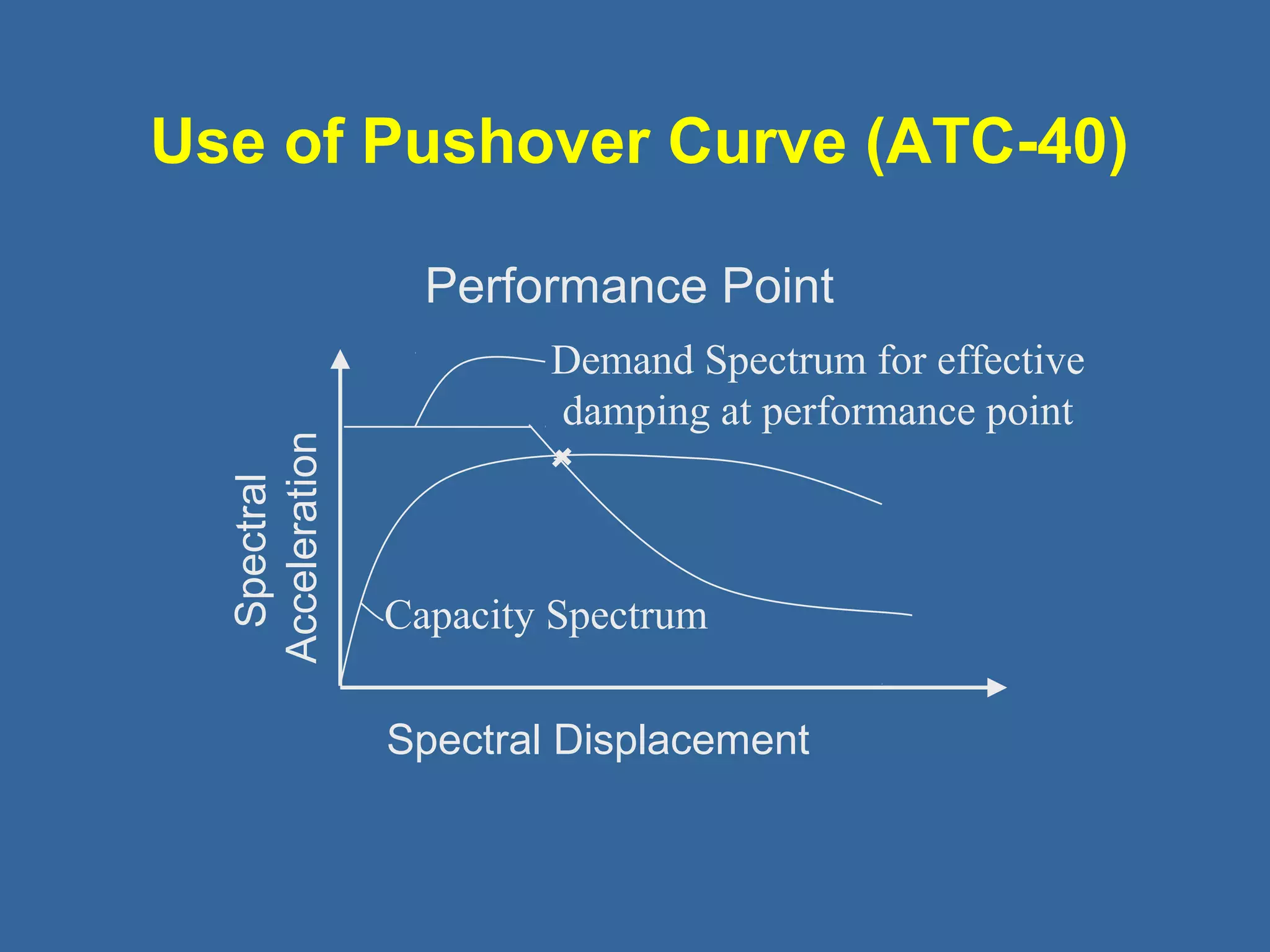 Use of Pushover Curve (ATC-40)

Performance Point

Demand Spectrum for effective damping at performance point

Spectral Acceleration

Capacity Spectrum

Spectral Displacement